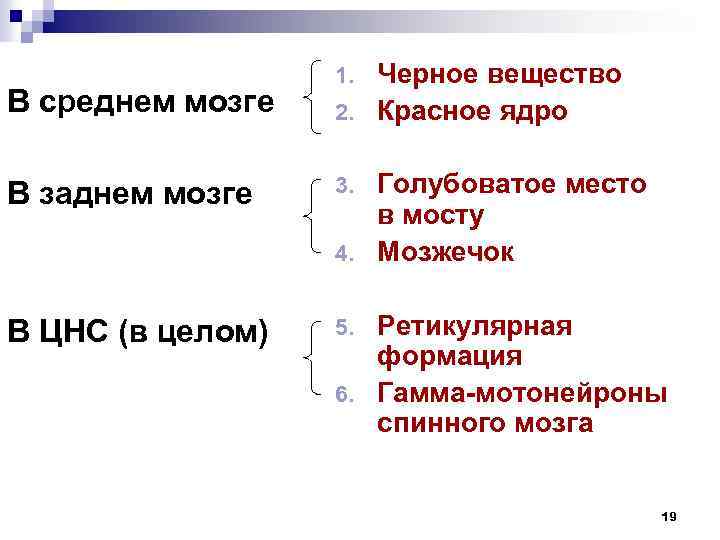 В среднем мозге

1. Черное вещество
2. Красное ядро

В заднем мозге

3. Голубоватое место в мосту
4. Мозжечок

В ЦНС (в целом)

5. Ретикулярная формация
6. Гамма-мотонейроны спинного мозга

19